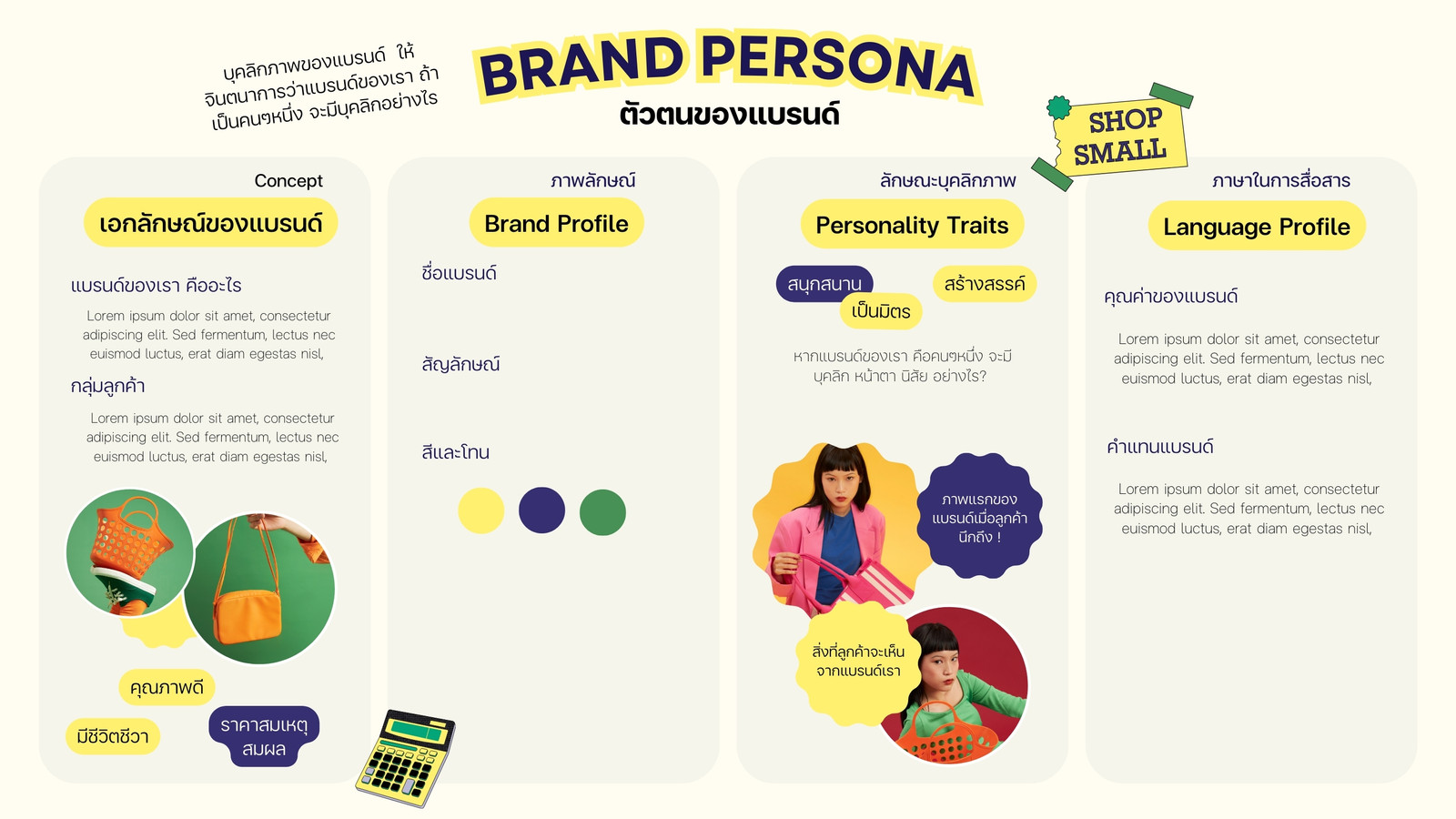 บุคลิกภาพของแบรนด์ ให้จินตนาการว่าแบรนด์ของเรา ถ้าเป็นคนๆหนึ่ง จะมีบุคลิกอย่างไร

BRAND PERSONA
ตัวตนของแบรนด์

SHOP SMALL

Concept
เอกลักษณ์ของแบรนด์

แบรนด์ของเรา คืออะไร

Lorem ipsum dolor sit amet, consectetur adipiscing elit. Sed fermentum, lectus nec euismod luctus, erat diam egestas nisl,

กลุ่มลูกค้า

Lorem ipsum dolor sit amet, consectetur adipiscing elit. Sed fermentum, lectus nec euismod luctus, erat diam egestas nisl,

คุณภาพดี
มีชีวิตชีวา
ราคาสมเหตุสมผล

ภาพลักษณ์
Brand Profile

ชื่อแบรนด์

สัญลักษณ์

สีและโทน

ลักษณะบุคลิกภาพ
Personality Traits

สนุกสนาน
สร้างสรรค์
เป็นมิตร

หากแบรนด์ของเรา คือคนๆหนึ่ง จะมีบุคลิก หน้าตา นิสัย อย่างไร?

ภาพแรกของแบรนด์เมื่อลูกค้านึกถึง !

สิ่งที่ลูกค้าจะเห็นจากแบรนด์เรา

ภาษาในการสื่อสาร
Language Profile

คุณค่าของแบรนด์

Lorem ipsum dolor sit amet, consectetur adipiscing elit. Sed fermentum, lectus nec euismod luctus, erat diam egestas nisl,

คำแทนแบรนด์

Lorem ipsum dolor sit amet, consectetur adipiscing elit. Sed fermentum, lectus nec euismod luctus, erat diam egestas nisl,